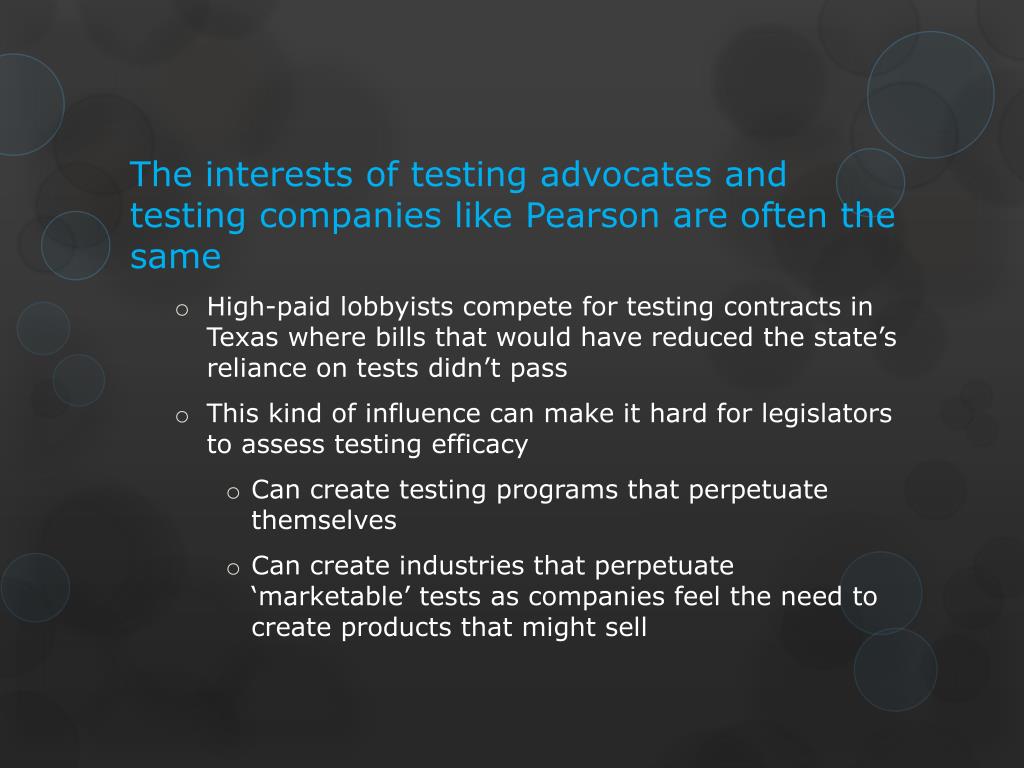 The interests of testing advocates and testing companies like Pearson are often the same

o High-paid lobbyists compete for testing contracts in Texas where bills that would have reduced the state’s reliance on tests didn’t pass

o This kind of influence can make it hard for legislators to assess testing efficacy

o Can create testing programs that perpetuate themselves

o Can create industries that perpetuate ‘marketable’ tests as companies feel the need to create products that might sell